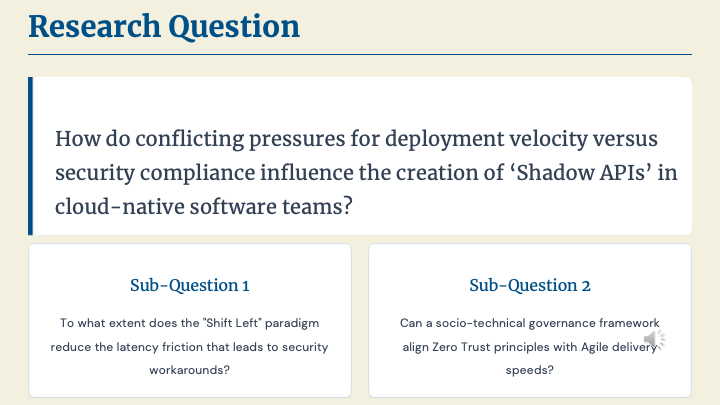 Research Question

How do conflicting pressures for deployment velocity versus security compliance influence the creation of ‘Shadow APIs’ in cloud-native software teams?

Sub-Question 1

To what extent does the "Shift Left" paradigm reduce the latency friction that leads to security workarounds?

Sub-Question 2

Can a socio-technical governance framework align Zero Trust principles with Agile delivery speeds?